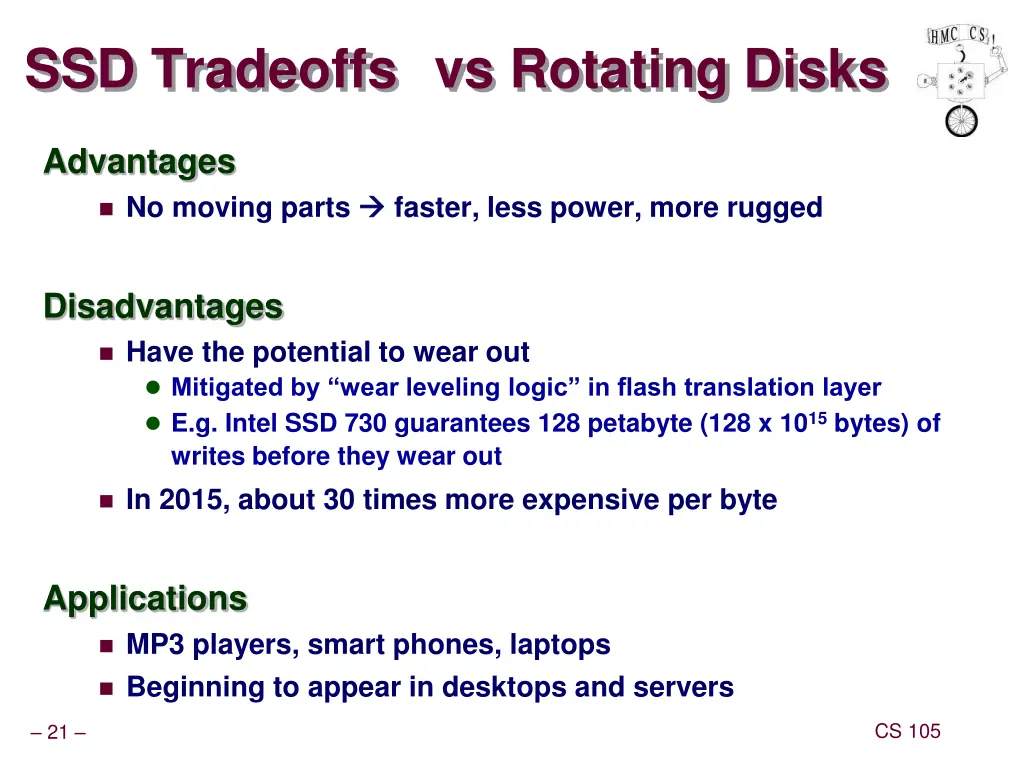 SSD Tradeoffs vs Rotating Disks

HMC CS

Advantages

No moving parts → faster, less power, more rugged

Disadvantages

Have the potential to wear out

Mitigated by “wear leveling logic” in flash translation layer

E.g. Intel SSD 730 guarantees 128 petabyte (128 x $10^{15}$ bytes) of writes before they wear out

In 2015, about 30 times more expensive per byte

Applications

MP3 players, smart phones, laptops

Beginning to appear in desktops and servers

– 21 –

CS 105